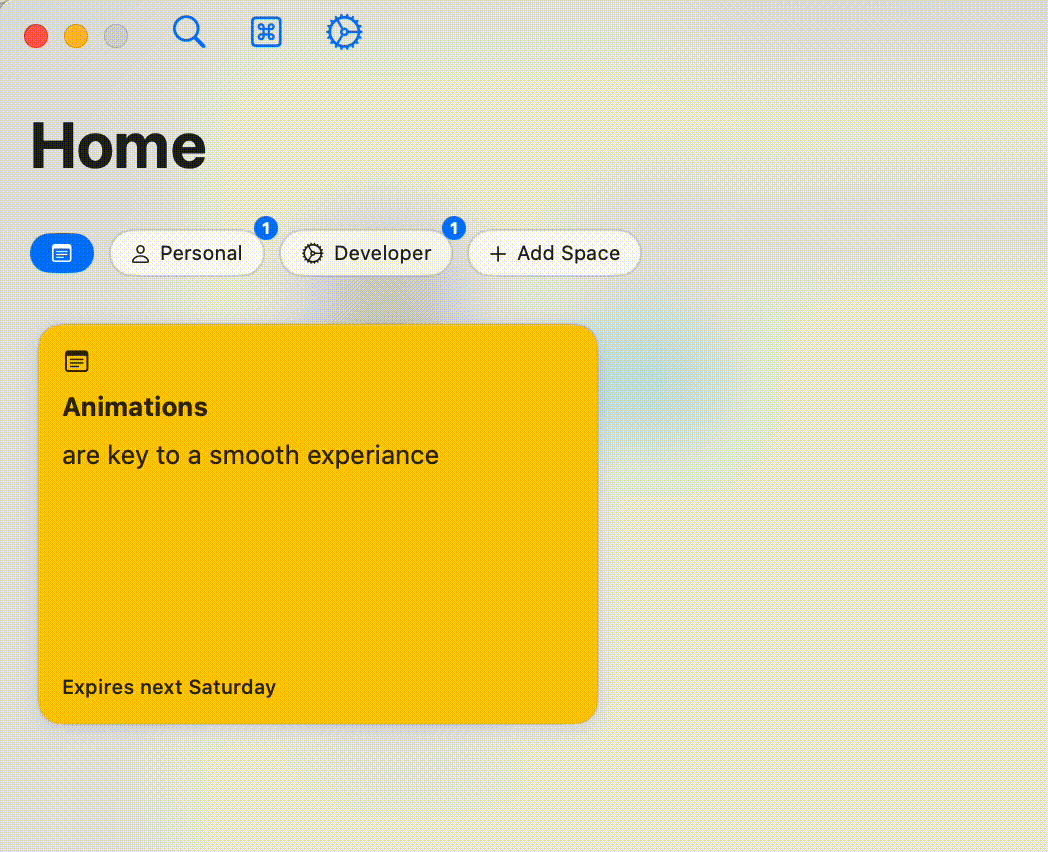 Home

Personal 1 Developer 1 + Add Space

Animations

are key to a smooth experiance

Expires next Saturday